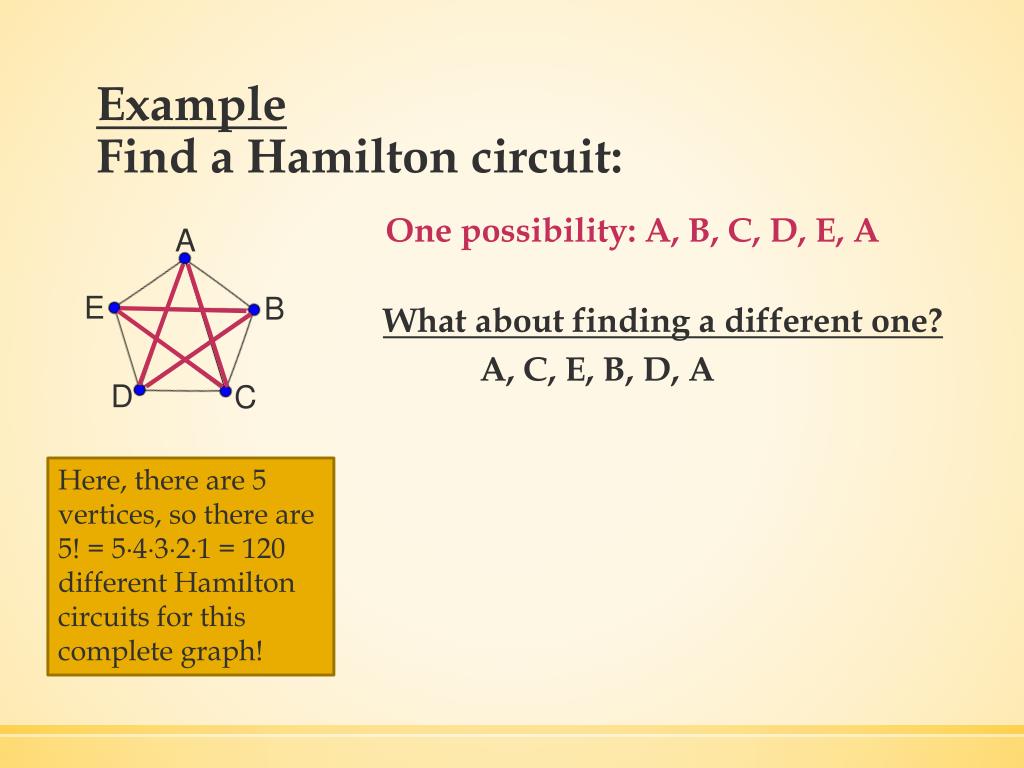 Example
Find a Hamilton circuit:

A
E
B
D
C

One possibility: A, B, C, D, E, A

What about finding a different one?
A, C, E, B, D, A

Here, there are 5 vertices, so there are $5! = 5 \cdot 4 \cdot 3 \cdot 2 \cdot 1 = 120$ different Hamilton circuits for this complete graph!